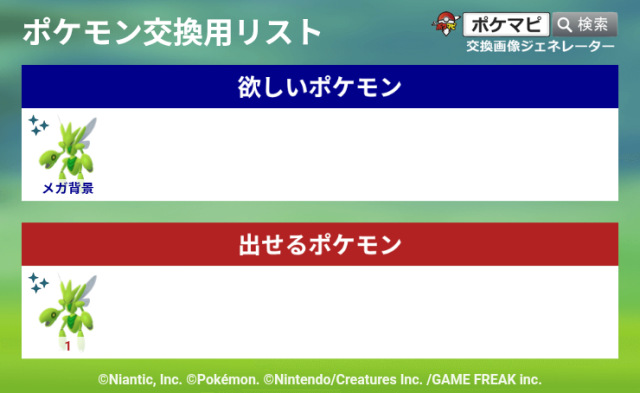 ポケモン交換用リスト

ポケマピ 検索
交換画像ジェネレーター

欲しいポケモン

メガ背景

出せるポケモン

1

©Niantic, Inc. ©Pokémon. ©Nintendo/Creatures Inc. /GAME FREAK inc.